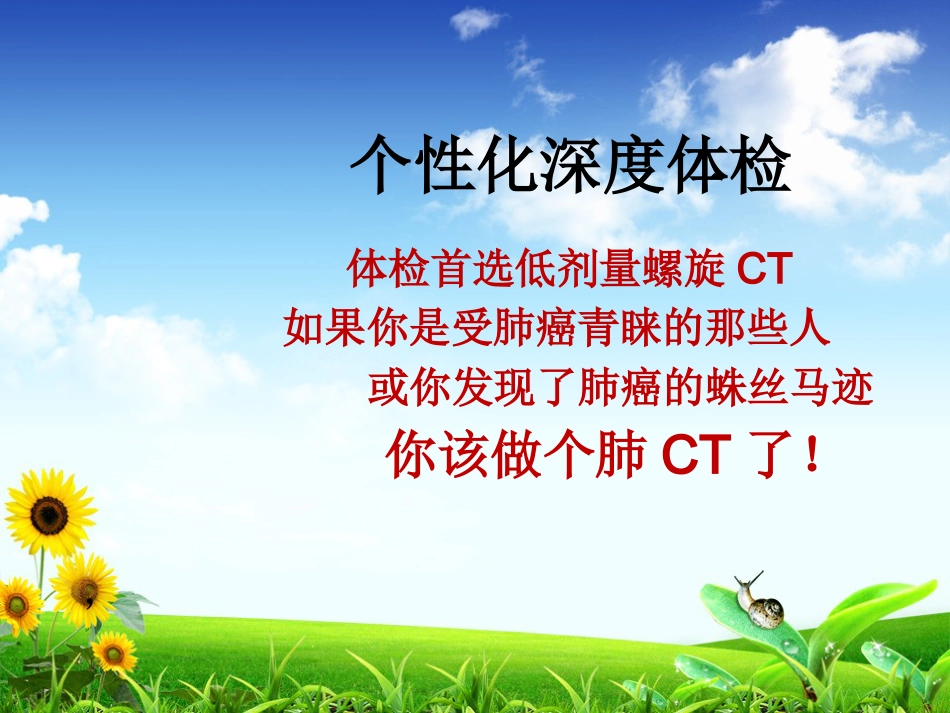 个性化深度体检

体检首选低剂量螺旋 CT
如果你是受肺癌青睐的那些人
或你发现了肺癌的蛛丝马迹
你该做个肺 CT 了！